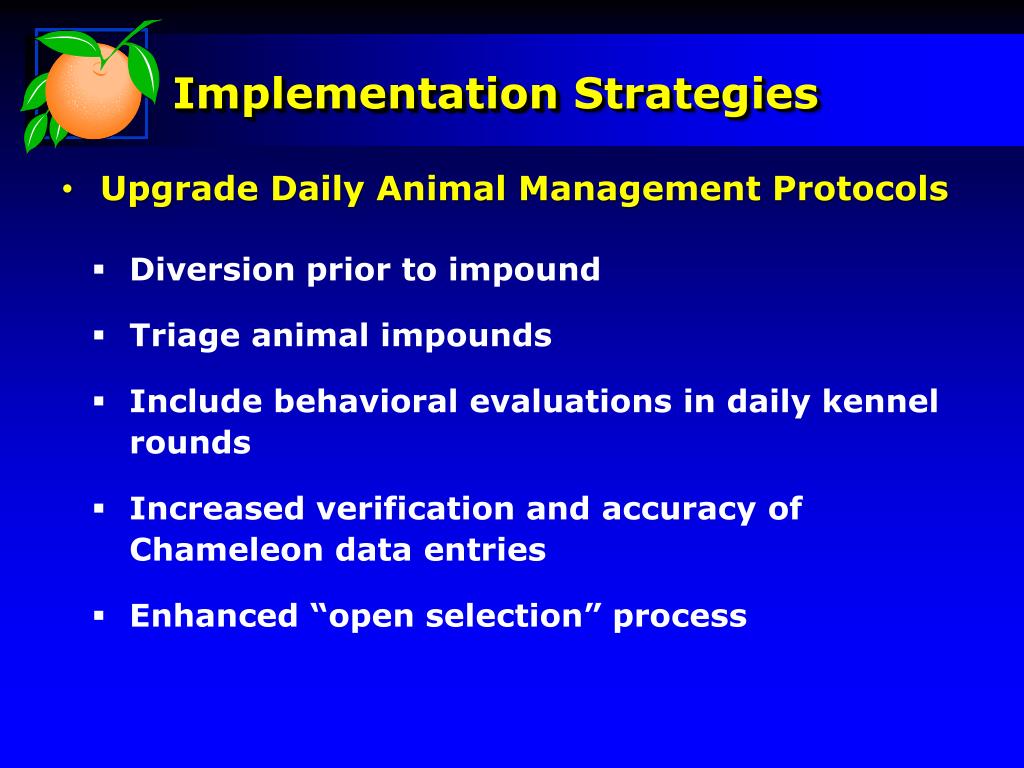 Implementation Strategies

• Upgrade Daily Animal Management Protocols

▪ Diversion prior to impound

▪ Triage animal impounds

▪ Include behavioral evaluations in daily kennel rounds

▪ Increased verification and accuracy of Chameleon data entries

▪ Enhanced “open selection” process